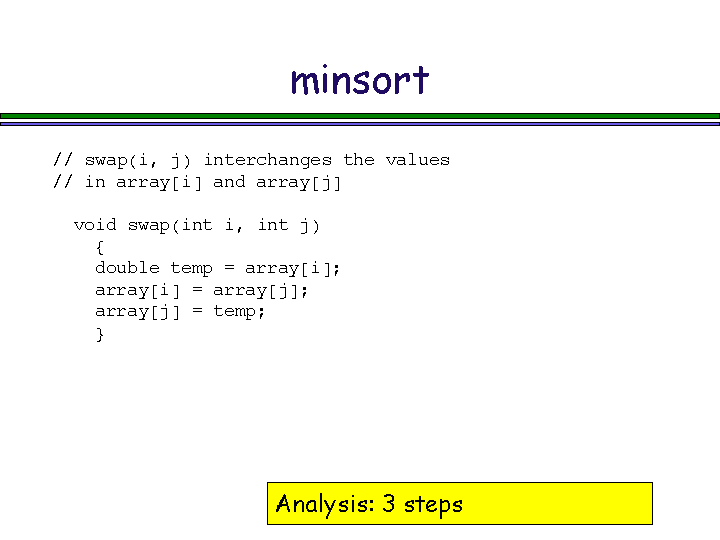 minsort

// swap(i, j) interchanges the values
// in array[i] and array[j]

void swap(int i, int j)
{
double temp = array[i];
array[i] = array[j];
array[j] = temp;
}

Analysis: 3 steps